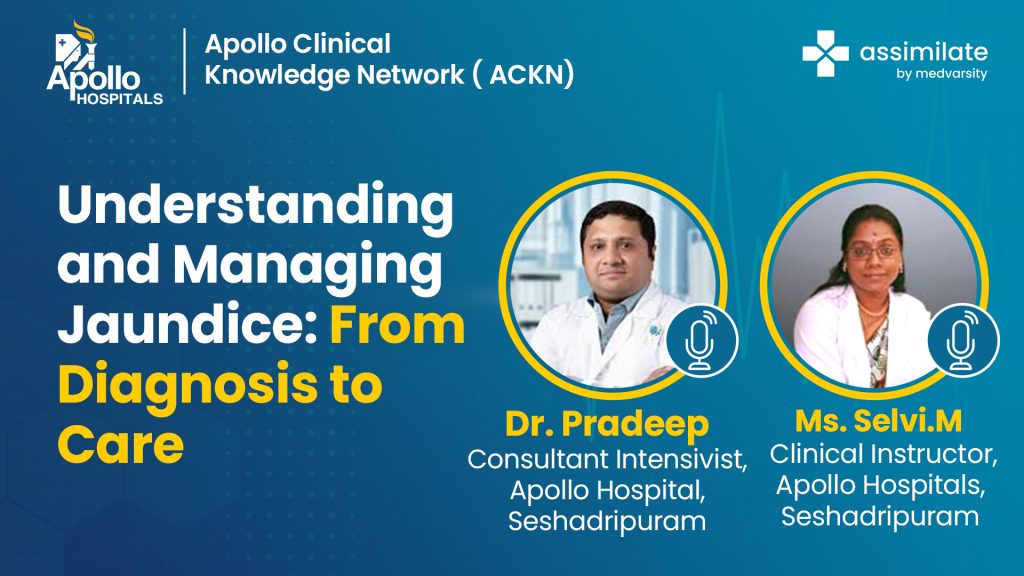 Apollo HOSPITALS

Apollo Clinical Knowledge Network ( ACKN)

assimilate by medvarsity

Understanding and Managing Jaundice: From Diagnosis to Care

Dr. Pradeep
Consultant Intensivist, Apollo Hospital, Seshadripuram

Ms. Selvi.M
Clinical Instructor, Apollo Hospitals, Seshadripuram